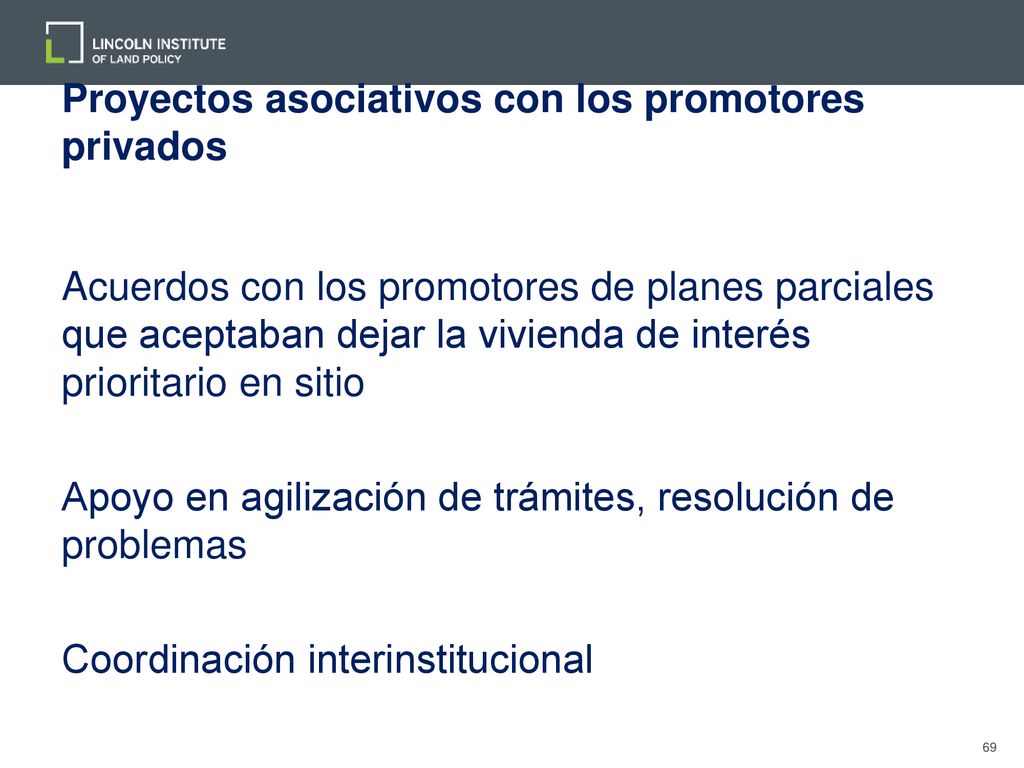 LINCOLN INSTITUTE
OF LAND POLICY

Proyectos asociativos con los promotores privados

Acuerdos con los promotores de planes parciales que aceptaban dejar la vivienda de interés prioritario en sitio

Apoyo en agilización de trámites, resolución de problemas

Coordinación interinstitucional

69